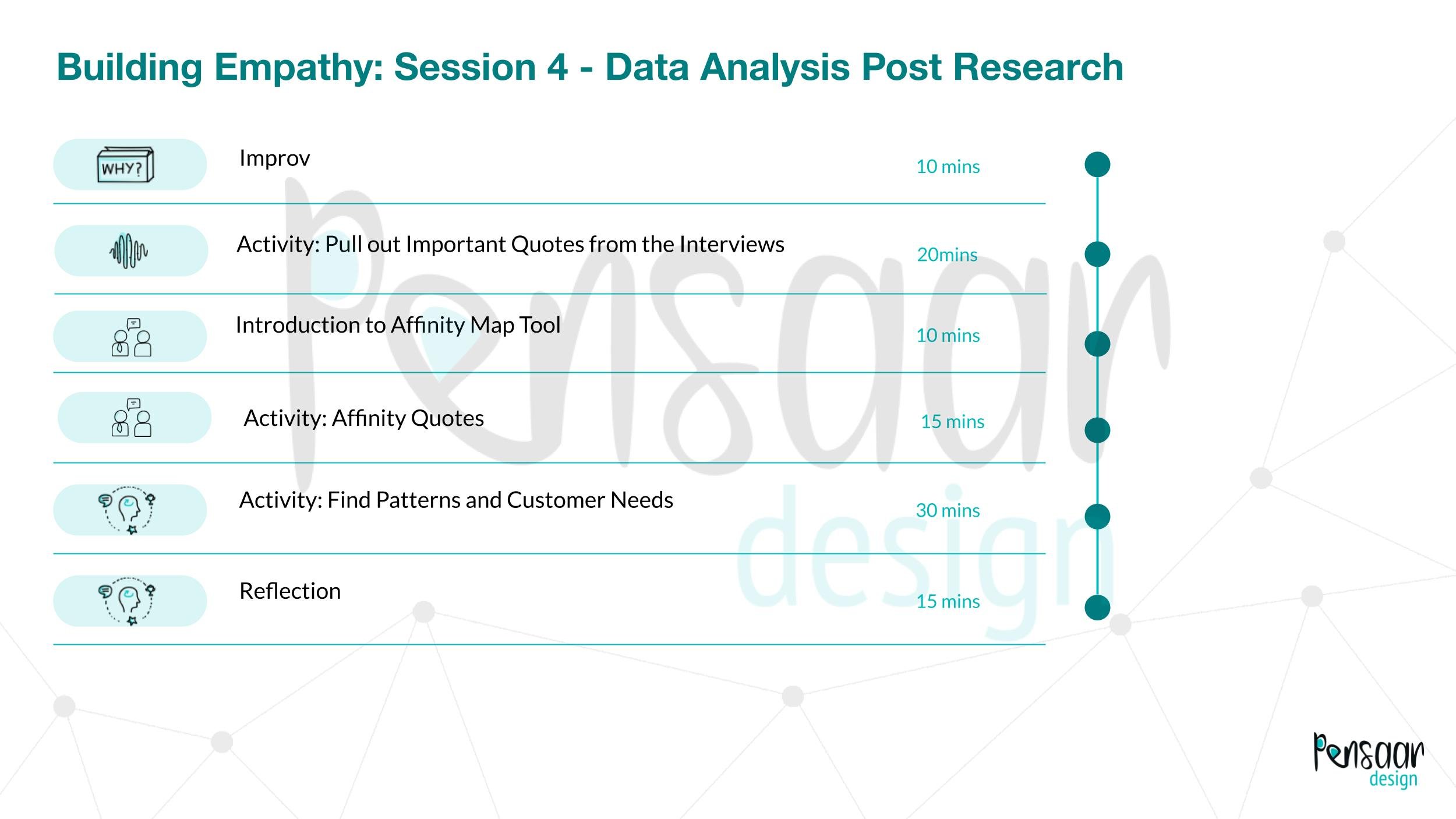 Building Empathy: Session 4 - Data Analysis Post Research

WHY?

Improv

10 mins

Activity: Pull out Important Quotes from the Interviews

20mins

Introduction to Affinity Map Tool

10 mins

Activity: Affinity Quotes

15 mins

Activity: Find Patterns and Customer Needs

30 mins

Reflection

15 mins

Pensaar design

Pensaar design